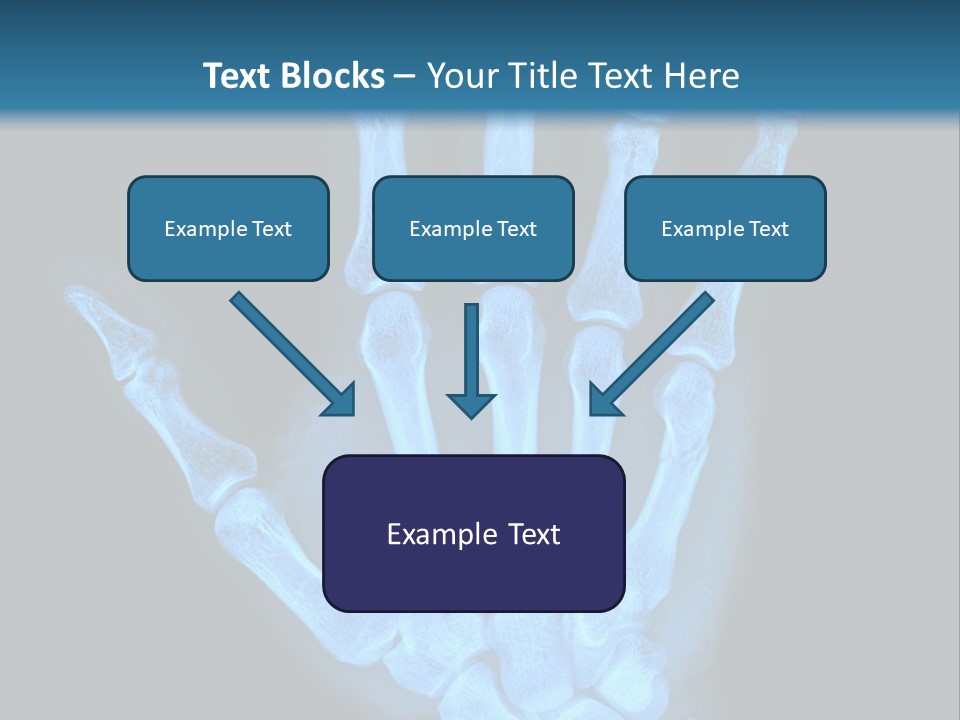 Text Blocks – Your Title Text Here

Example Text

Example Text

Example Text

Example Text